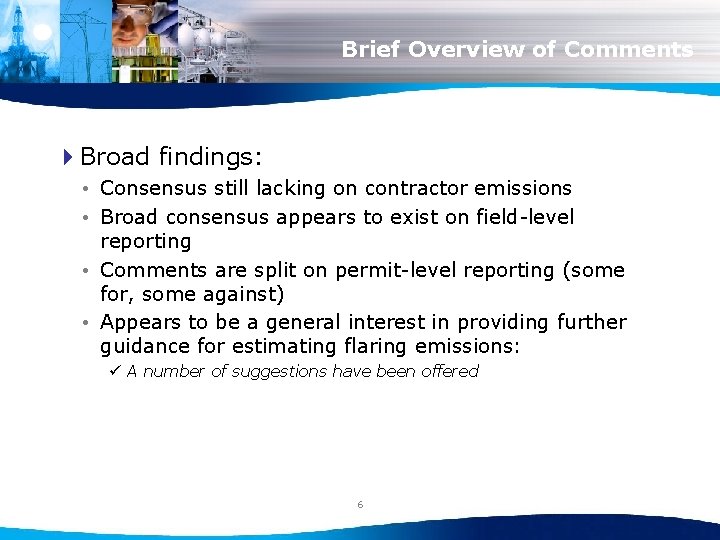 Brief Overview of Comments

Broad findings:

• Consensus still lacking on contractor emissions

• Broad consensus appears to exist on field-level reporting

• Comments are split on permit-level reporting (some for, some against)

• Appears to be a general interest in providing further guidance for estimating flaring emissions:

✓ A number of suggestions have been offered

6